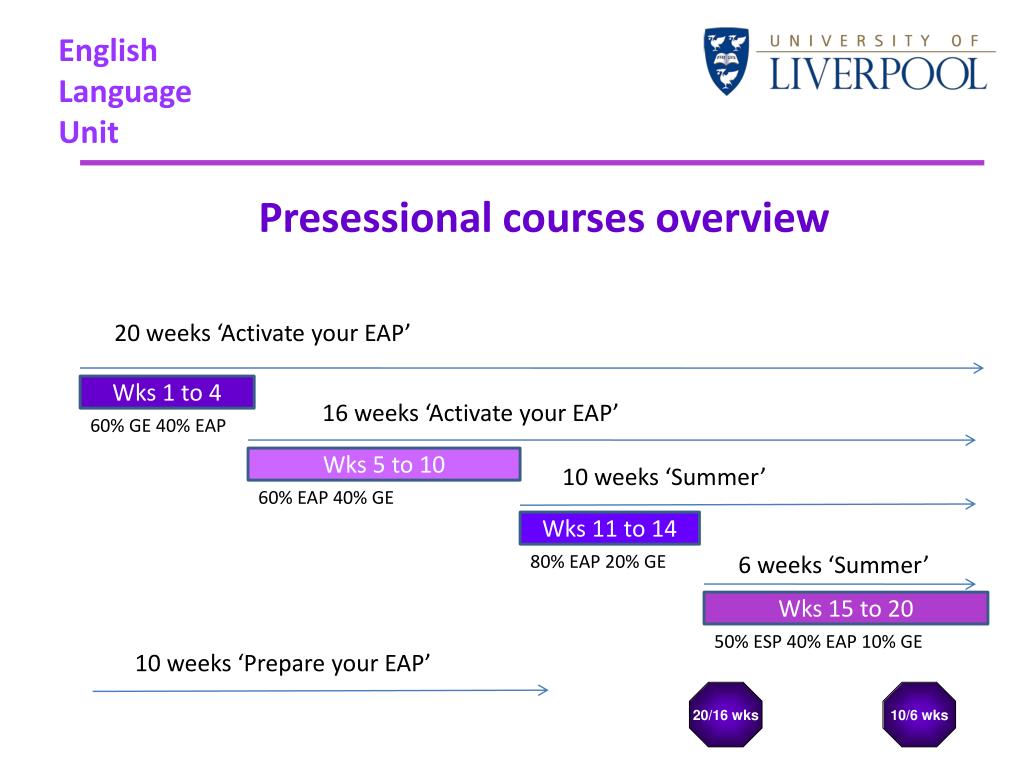 English Language Unit

UNIVERSITY OF LIVERPOOL

Presessional courses overview

20 weeks ‘Activate your EAP’

Wks 1 to 4

60% GE 40% EAP

16 weeks ‘Activate your EAP’

Wks 5 to 10

60% EAP 40% GE

10 weeks ‘Summer’

Wks 11 to 14

80% EAP 20% GE

6 weeks ‘Summer’

Wks 15 to 20

50% ESP 40% EAP 10% GE

10 weeks ‘Prepare your EAP’

20/16 wks

10/6 wks